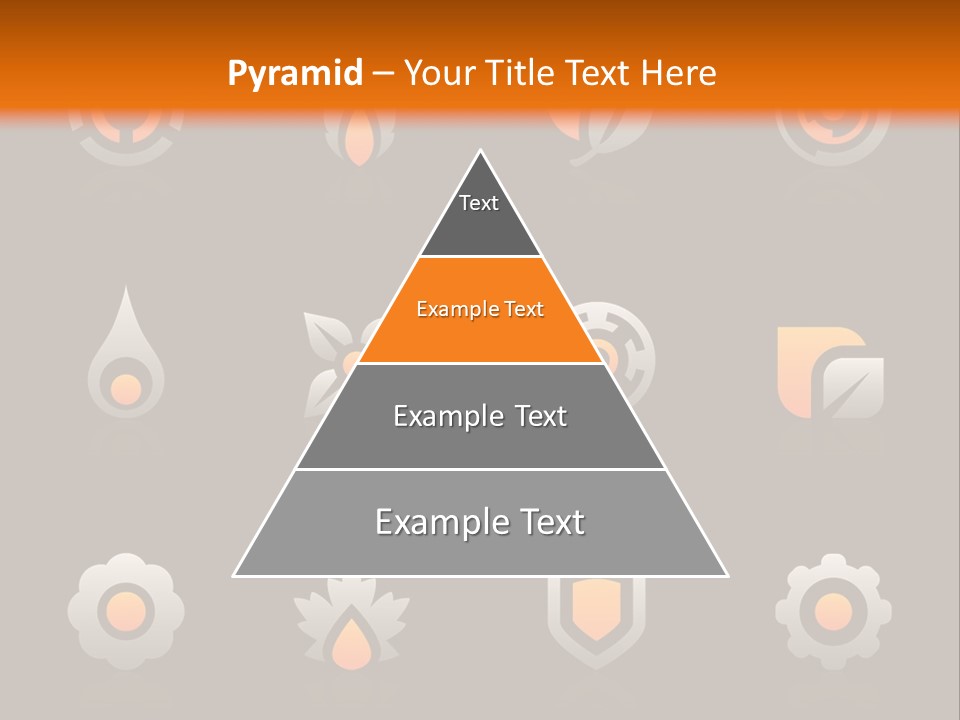 Pyramid – Your Title Text Here

Text

Example Text

Example Text

Example Text